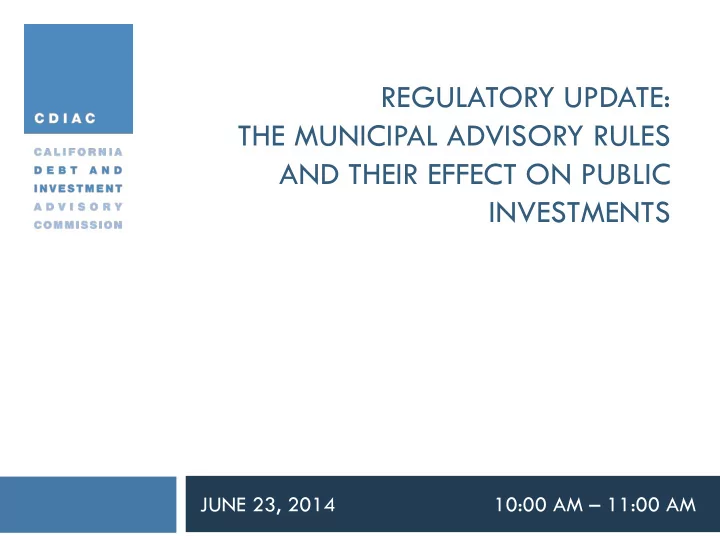 CDIAC

CALIFORNIA
DEBT AND
INVESTMENT
ADVISORY
COMMISSION

REGULATORY UPDATE:
THE MUNICIPAL ADVISORY RULES AND THEIR EFFECT ON PUBLIC INVESTMENTS

JUNE 23, 2014

10:00 AM – 11:00 AM